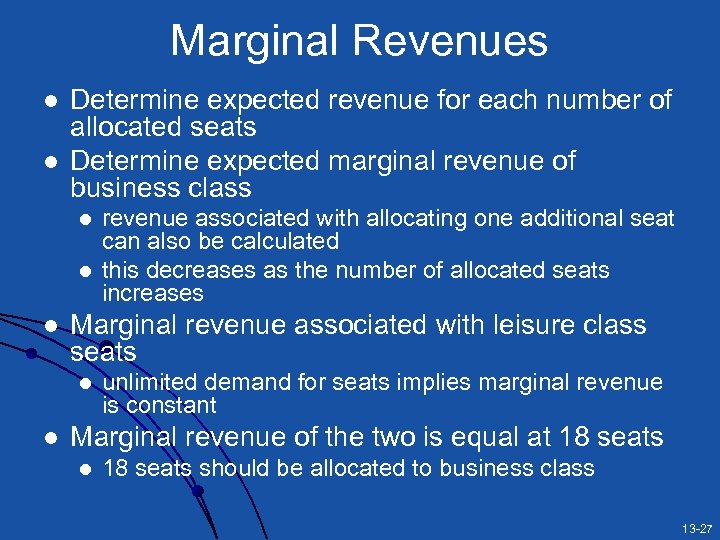 Marginal Revenues

- Determine expected revenue for each number of allocated seats
- Determine expected marginal revenue of business class
  - revenue associated with allocating one additional seat can also be calculated
  - this decreases as the number of allocated seats increases
- Marginal revenue associated with leisure class seats
  - unlimited demand for seats implies marginal revenue is constant
- Marginal revenue of the two is equal at 18 seats
  - 18 seats should be allocated to business class

13-27